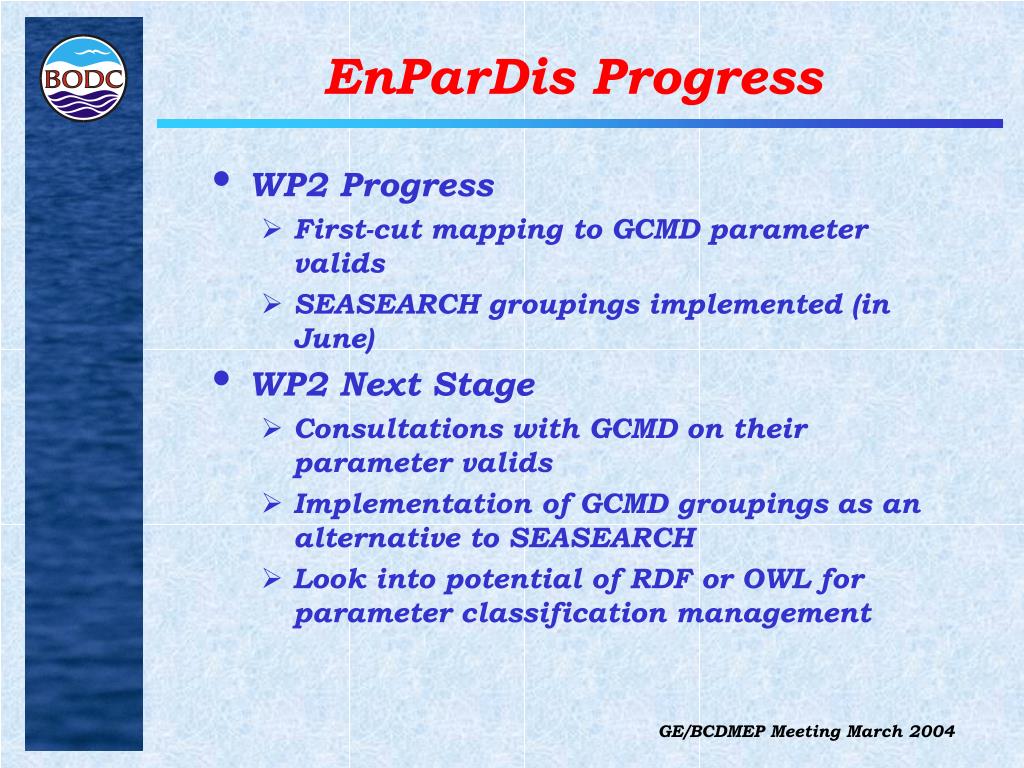 BODC

EnParDis Progress

• WP2 Progress
  ➢ First-cut mapping to GCMD parameter valids
  ➢ SEASEARCH groupings implemented (in June)
• WP2 Next Stage
  ➢ Consultations with GCMD on their parameter valids
  ➢ Implementation of GCMD groupings as an alternative to SEASEARCH
  ➢ Look into potential of RDF or OWL for parameter classification management

GE/BCDMEP Meeting March 2004